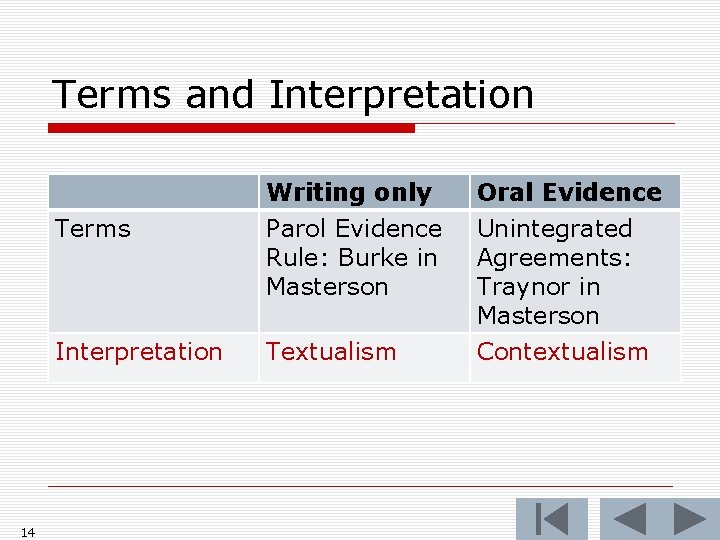 Terms and Interpretation

| | Writing only | Oral Evidence |
|---|---|---|
| Terms | Parol Evidence Rule: Burke in Masterson | Unintegrated Agreements: Traynor in Masterson |
| Interpretation | Textualism | Contextualism |

14